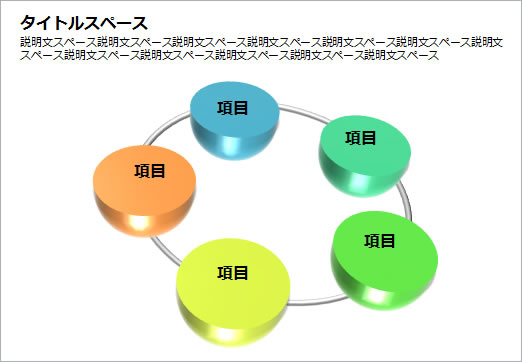 タイトルスペース

説明文スペース説明文スペース説明文スペース説明文スペース説明文スペース説明文スペース説明文スペース説明文スペース説明文スペース説明文スペース説明文スペース説明文スペース

項目

項目

項目

項目

項目